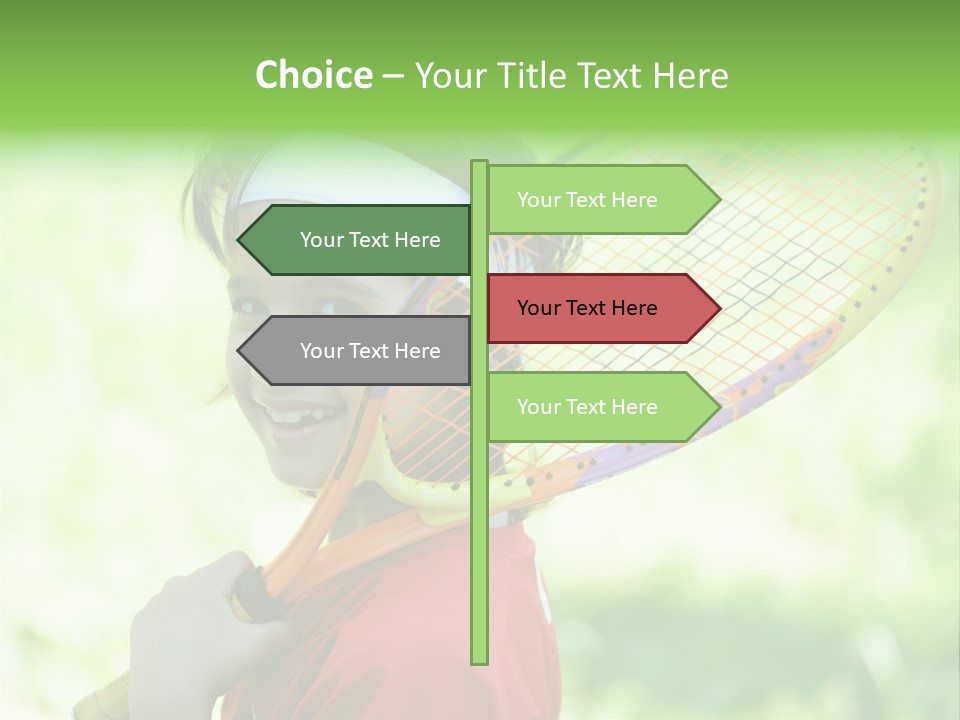 Choice – Your Title Text Here

Your Text Here

Your Text Here

Your Text Here

Your Text Here

Your Text Here